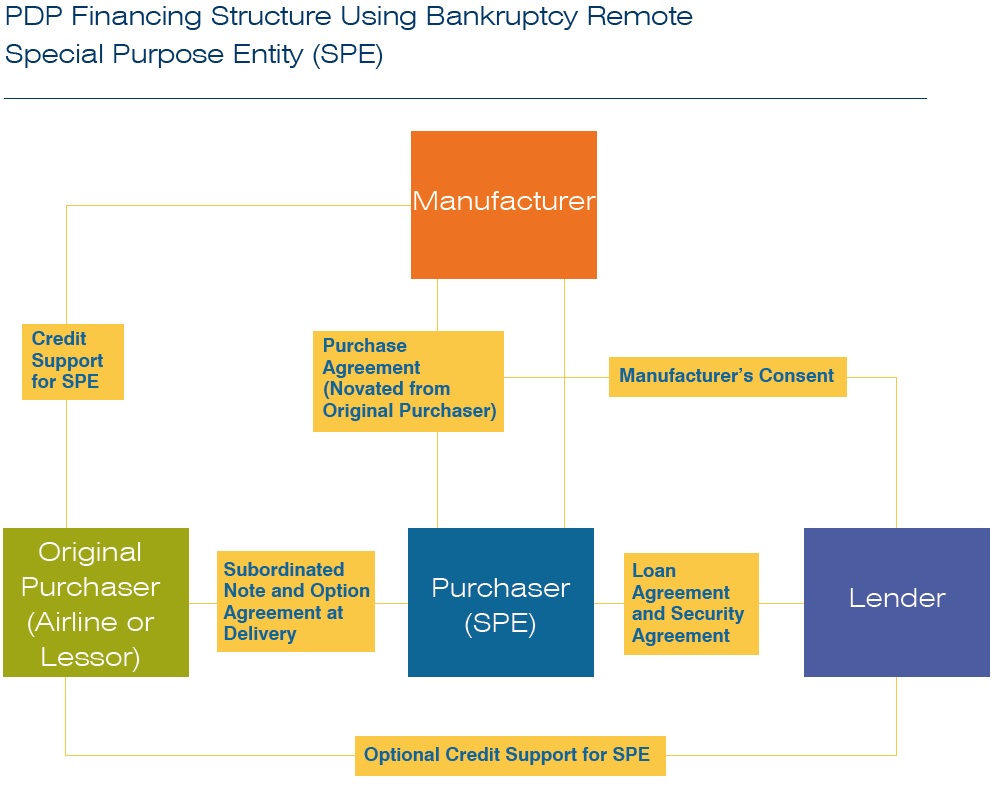 PDP Financing Structure Using Bankruptcy Remote Special Purpose Entity (SPE)

Manufacturer

Credit Support for SPE

Purchase Agreement (Novated from Original Purchaser)

Manufacturer's Consent

Original Purchaser (Airline or Lessor)

Subordinated Note and Option Agreement at Delivery

Purchaser (SPE)

Loan Agreement and Security Agreement

Lender

Optional Credit Support for SPE